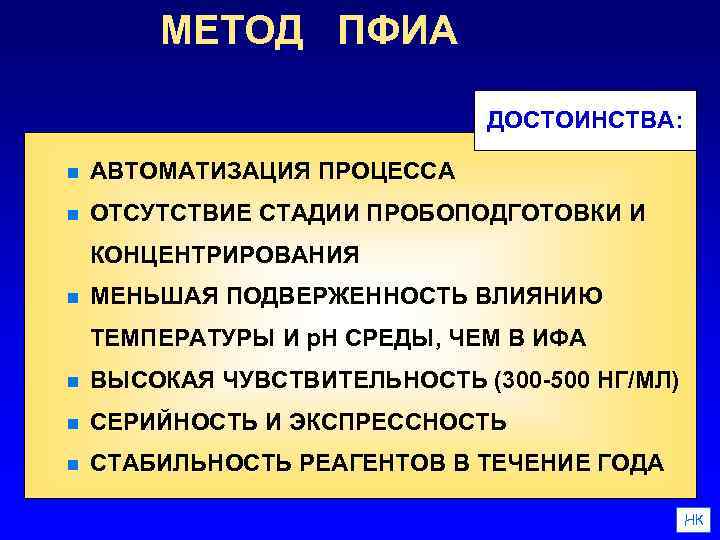 МЕТОД ПФИА

ДОСТОИНСТВА:

- АВТОМАТИЗАЦИЯ ПРОЦЕССА
- ОТСУТСТВИЕ СТАДИИ ПРОБОПОДГОТОВКИ И КОНЦЕНТРИРОВАНИЯ
- МЕНЬШАЯ ПОДВЕРЖЕННОСТЬ ВЛИЯНИЮ ТЕМПЕРАТУРЫ И pH СРЕДЫ, ЧЕМ В ИФА
- ВЫСОКАЯ ЧУВСТВИТЕЛЬНОСТЬ (300-500 НГ/МЛ)
- СЕРИЙНОСТЬ И ЭКСПРЕССНОСТЬ
- СТАБИЛЬНОСТЬ РЕАГЕНТОВ В ТЕЧЕНИЕ ГОДА

НК